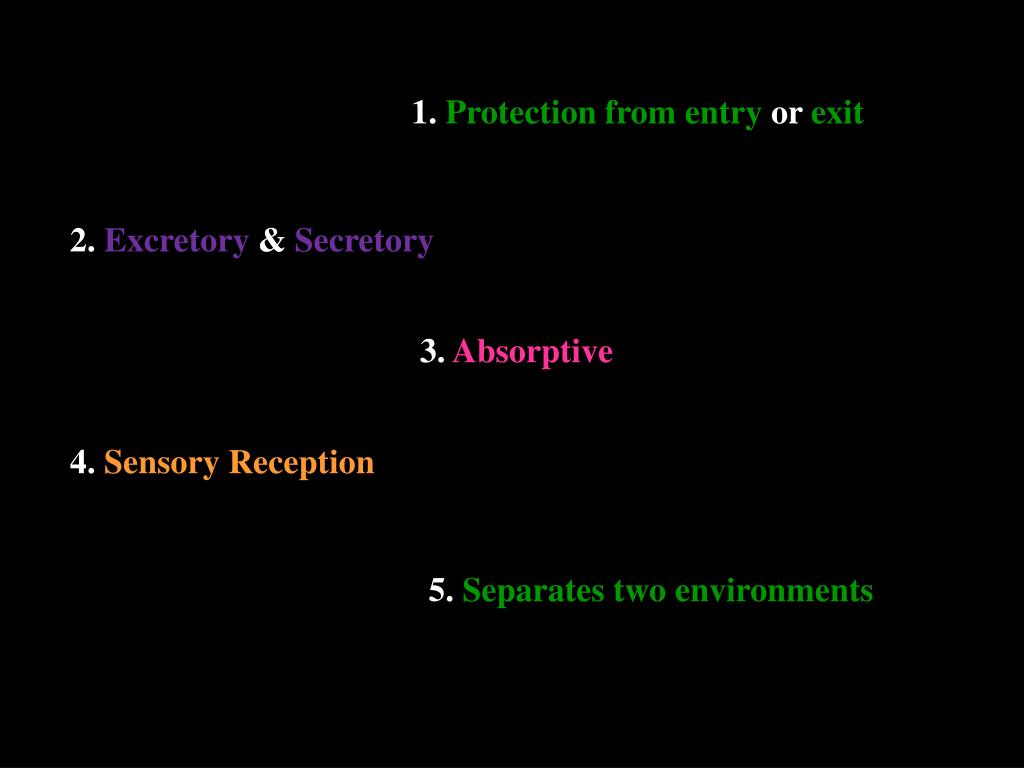 1. Protection from entry or exit

2. Excretory & Secretory

3. Absorptive

4. Sensory Reception

5. Separates two environments